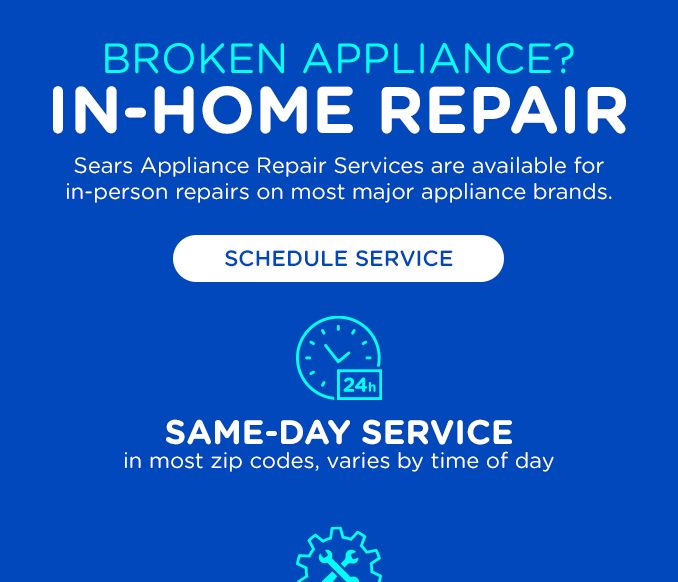 BROKEN APPLIANCE?
IN-HOME REPAIR

Sears Appliance Repair Services are available for in-person repairs on most major appliance brands.

SCHEDULE SERVICE

24h

SAME-DAY SERVICE
in most zip codes, varies by time of day